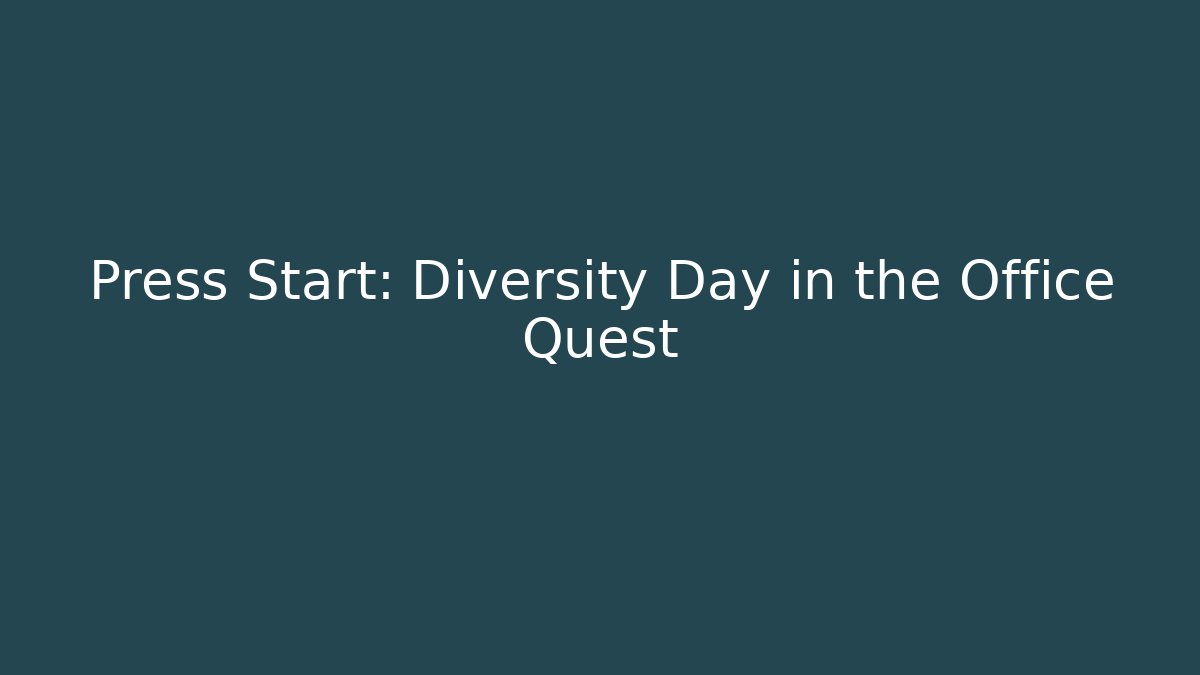 Press Start: Diversity Day in the Office Quest